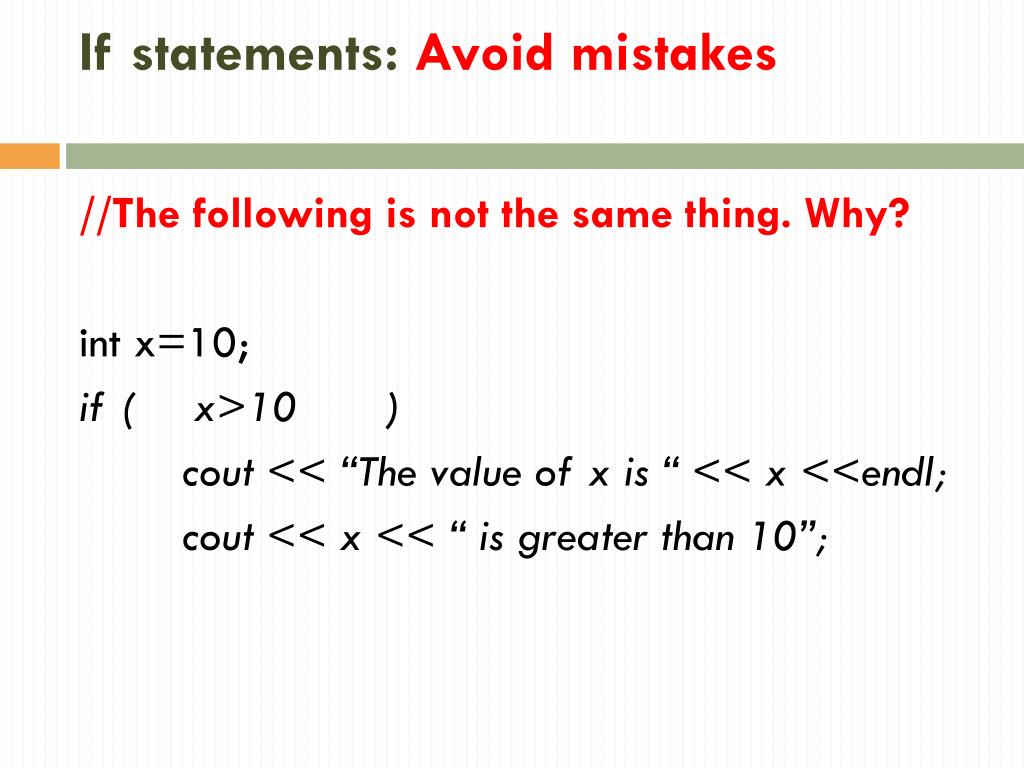 If statements: Avoid mistakes

//The following is not the same thing. Why?

int x=10;
if ( x>10 )
cout << “The value of x is “ << x <<endl;
cout << x << “ is greater than 10”;